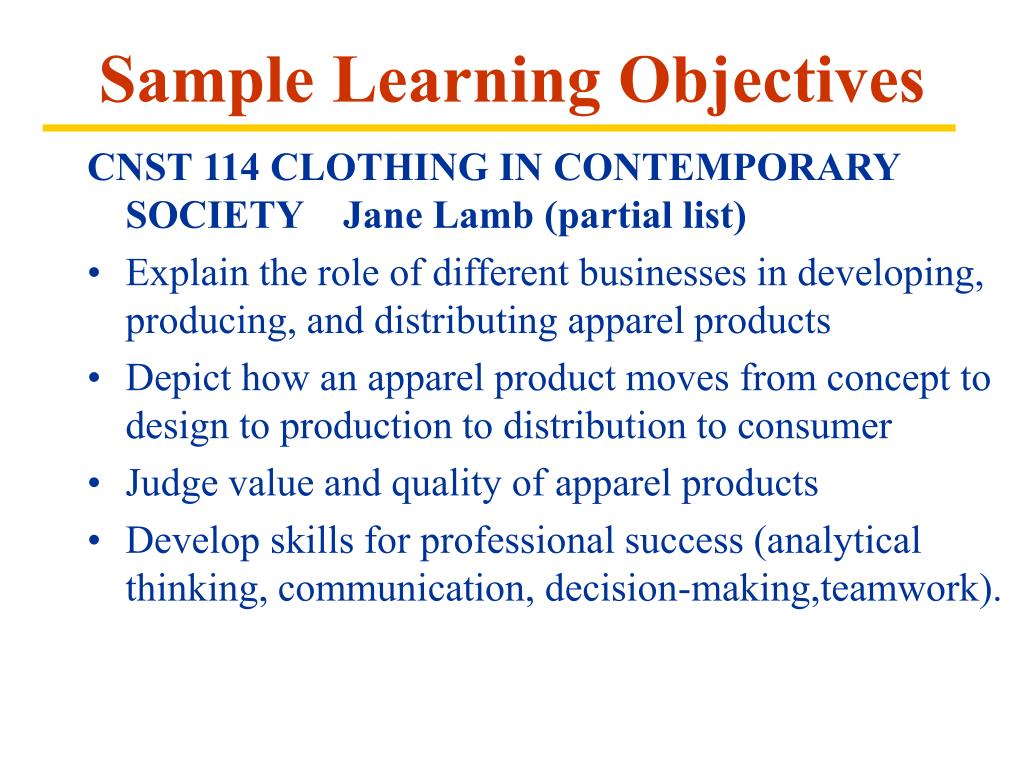 Sample Learning Objectives

CNST 114 CLOTHING IN CONTEMPORARY SOCIETY Jane Lamb (partial list)

• Explain the role of different businesses in developing, producing, and distributing apparel products
• Depict how an apparel product moves from concept to design to production to distribution to consumer
• Judge value and quality of apparel products
• Develop skills for professional success (analytical thinking, communication, decision-making,teamwork).